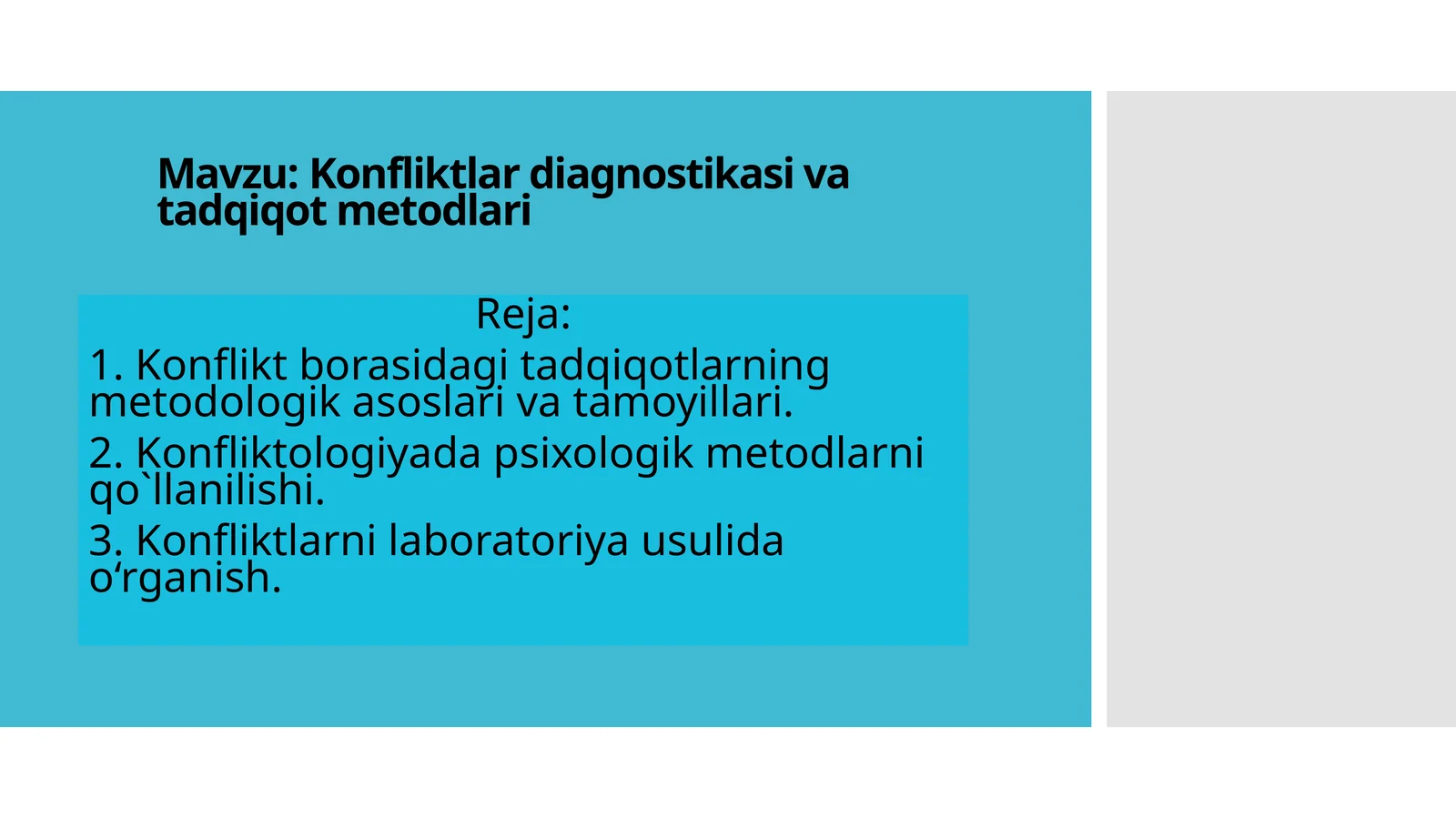 Mavzu: Konfliktlar diagnostikasi va tadqiqot metodlari

Reja:
1. Konflikt borasidagi tadqiqotlarning metodologik asoslari va tamoyillari.
2. Konfliktologiyada psixologik metodlarni qo`llanilishi.
3. Konfliktlarni laboratoriya usulida o‘rganish.